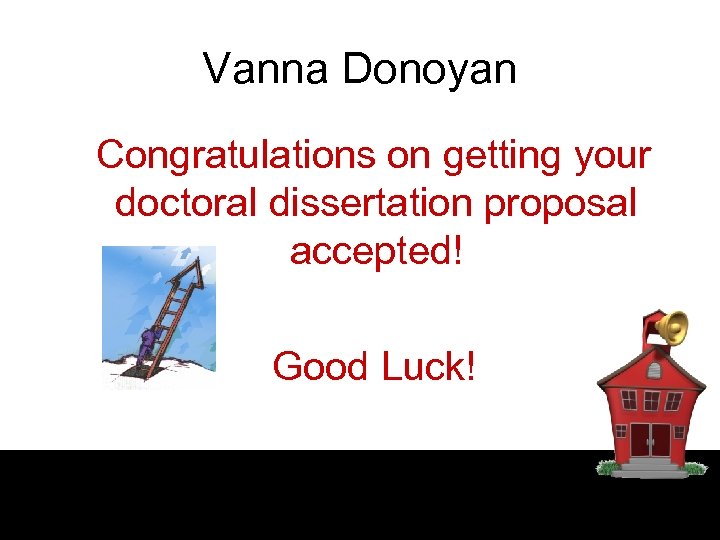 Vanna Donoyan

Congratulations on getting your doctoral dissertation proposal accepted!

Good Luck!